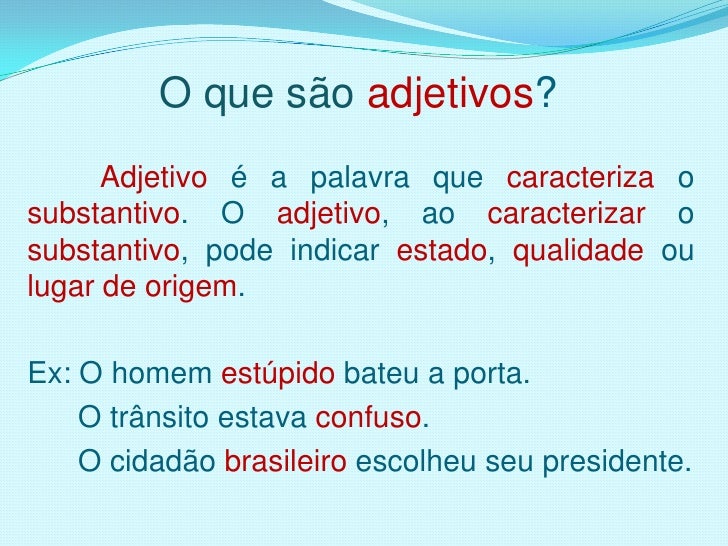 O que são adjetivos?

Adjetivo é a palavra que caracteriza o substantivo. O adjetivo, ao caracterizar o substantivo, pode indicar estado, qualidade ou lugar de origem.

Ex: O homem estúpido bateu a porta.
O trânsito estava confuso.
O cidadão brasileiro escolheu seu presidente.